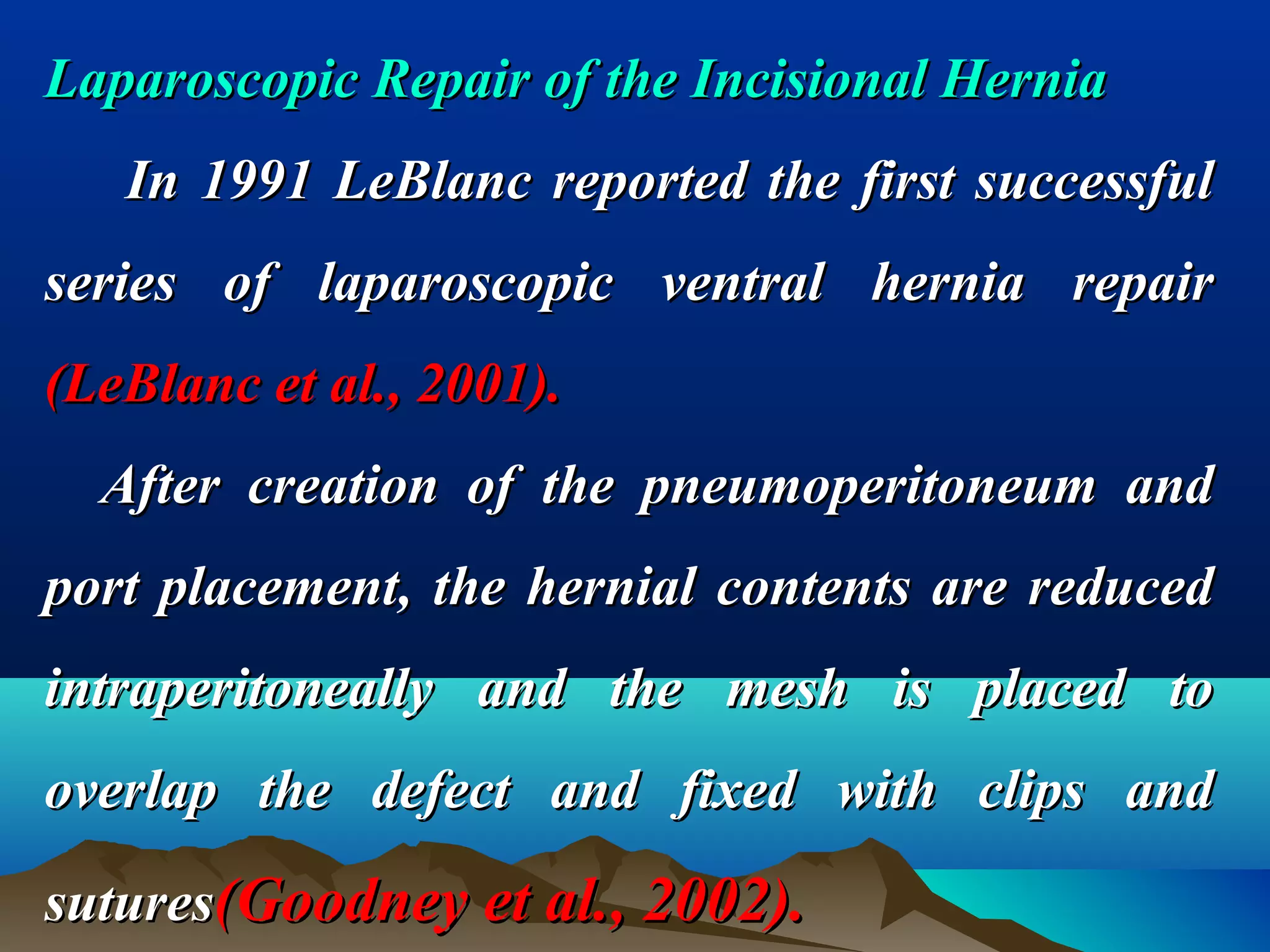 Laparoscopic Repair of the Incisional Hernia

In 1991 LeBlanc reported the first successful series of laparoscopic ventral hernia repair (LeBlanc et al., 2001).

After creation of the pneumoperitoneum and port placement, the hernial contents are reduced intraperitoneally and the mesh is placed to overlap the defect and fixed with clips and sutures(Goodney et al., 2002).